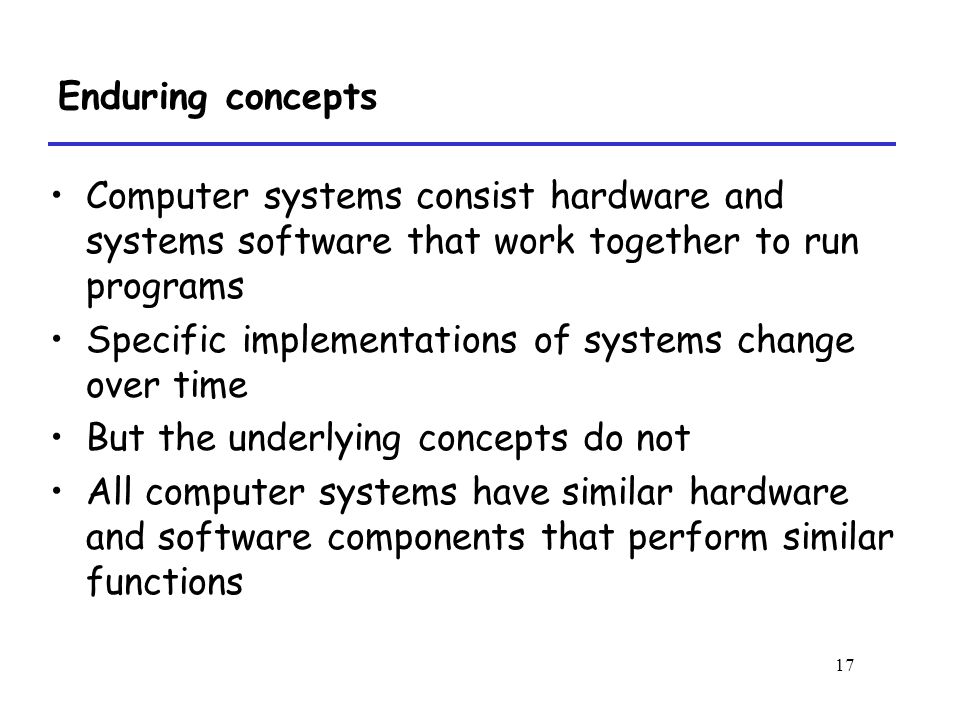 Enduring concepts

• Computer systems consist hardware and systems software that work together to run programs
• Specific implementations of systems change over time
• But the underlying concepts do not
• All computer systems have similar hardware and software components that perform similar functions

17